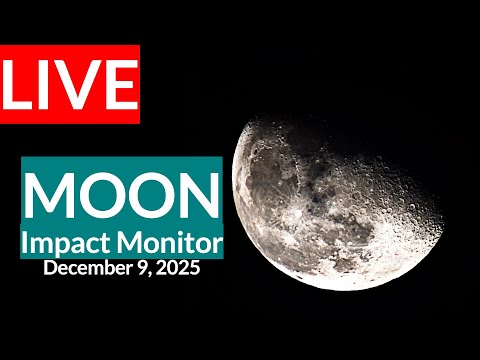 LIVE

MOON
Impact Monitor
December 9, 2025